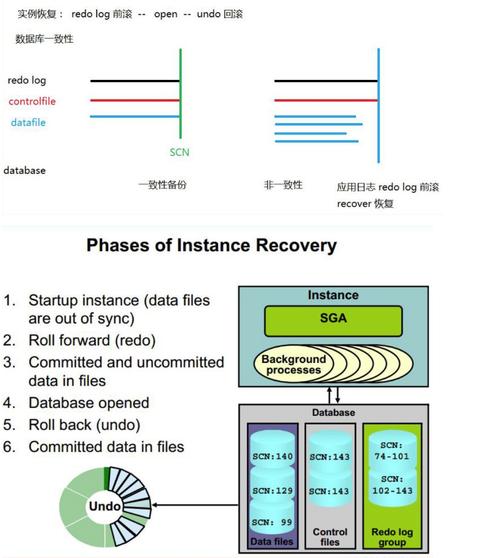 实例恢复： redo log 前滚 -- open -- undo 回滚

数据库一致性

redo log
controlfile
datafile

SCN

database

一致性备份

非一致性

应用日志 redo log 前滚
recover 恢复

Phases of Instance Recovery

1. Startup instance (data files are out of sync)
2. Roll forward (redo)
3. Committed and uncommitted data in files
4. Database opened
5. Roll back (undo)
6. Committed data in files

Instance
SGA
Background processes

Database

SCN:140
SCN:129
SCN: 99
Data files

SCN:143
SCN:143
Control files

SCN: 74-101
SCN: 102-143
Redo log group

Undo